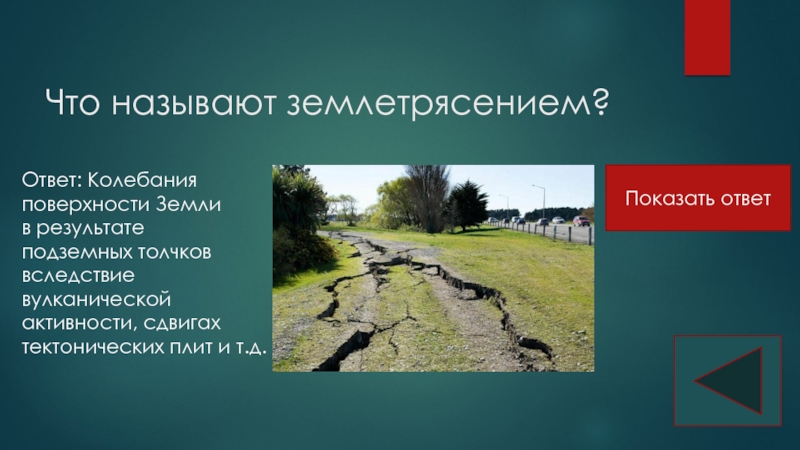 Что называют землетрясением?

Ответ: Колебания поверхности Земли в результате подземных толчков вследствие вулканической активности, сдвигах тектонических плит и т.д.

Показать ответ